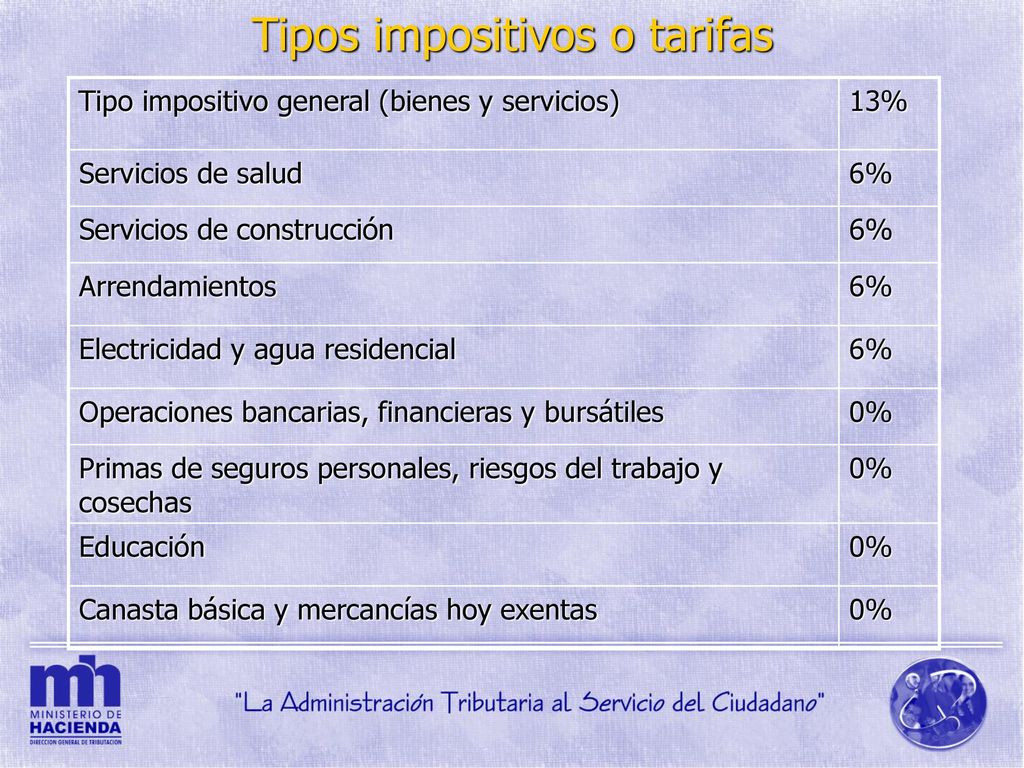 Tipos impositivos o tarifas

| Tipo impositivo general (bienes y servicios) | 13% |
|---|---|
| Servicios de salud | 6% |
| Servicios de construcción | 6% |
| Arrendamientos | 6% |
| Electricidad y agua residencial | 6% |
| Operaciones bancarias, financieras y bursátiles | 0% |
| Primas de seguros personales, riesgos del trabajo y cosechas | 0% |
| Educación | 0% |
| Canasta básica y mercancías hoy exentas | 0% |

mh
MINISTERIO DE HACIENDA
DIRECCIÓN GENERAL DE TRIBUTACIÓN

"La Administración Tributaria al Servicio del Ciudadano"